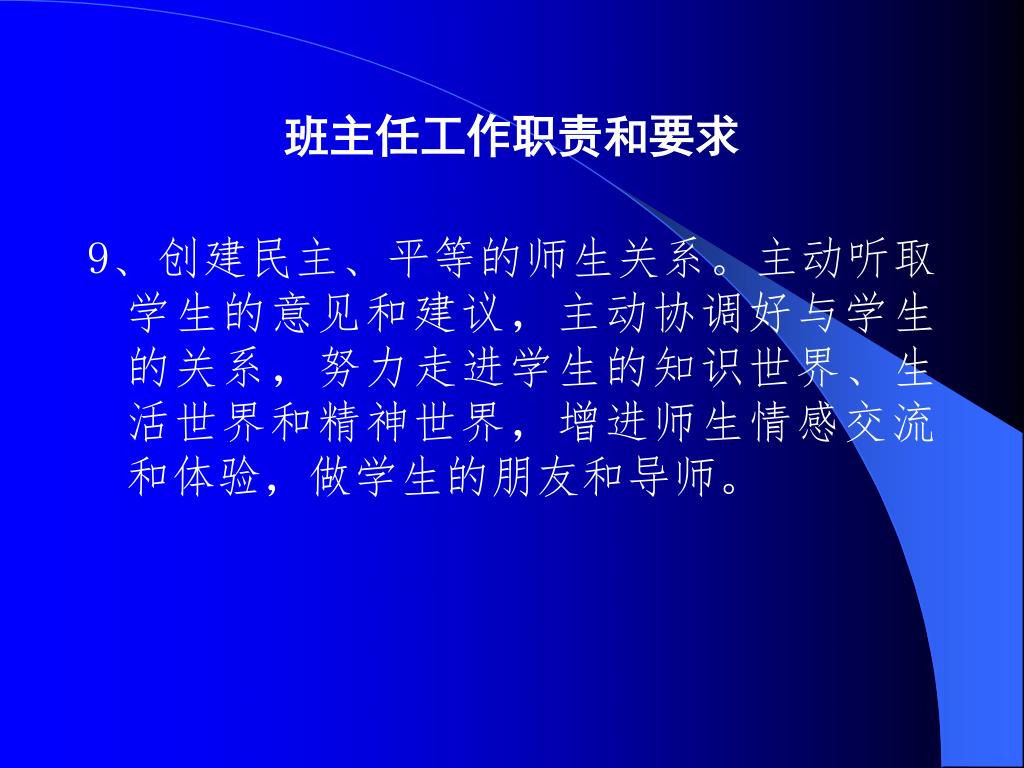 班主任工作职责和要求

9、创建民主、平等的师生关系。主动听取学生的意见和建议，主动协调好与学生的关系，努力走进学生的知识世界、生活世界和精神世界，增进师生情感交流和体验，做学生的朋友和导师。